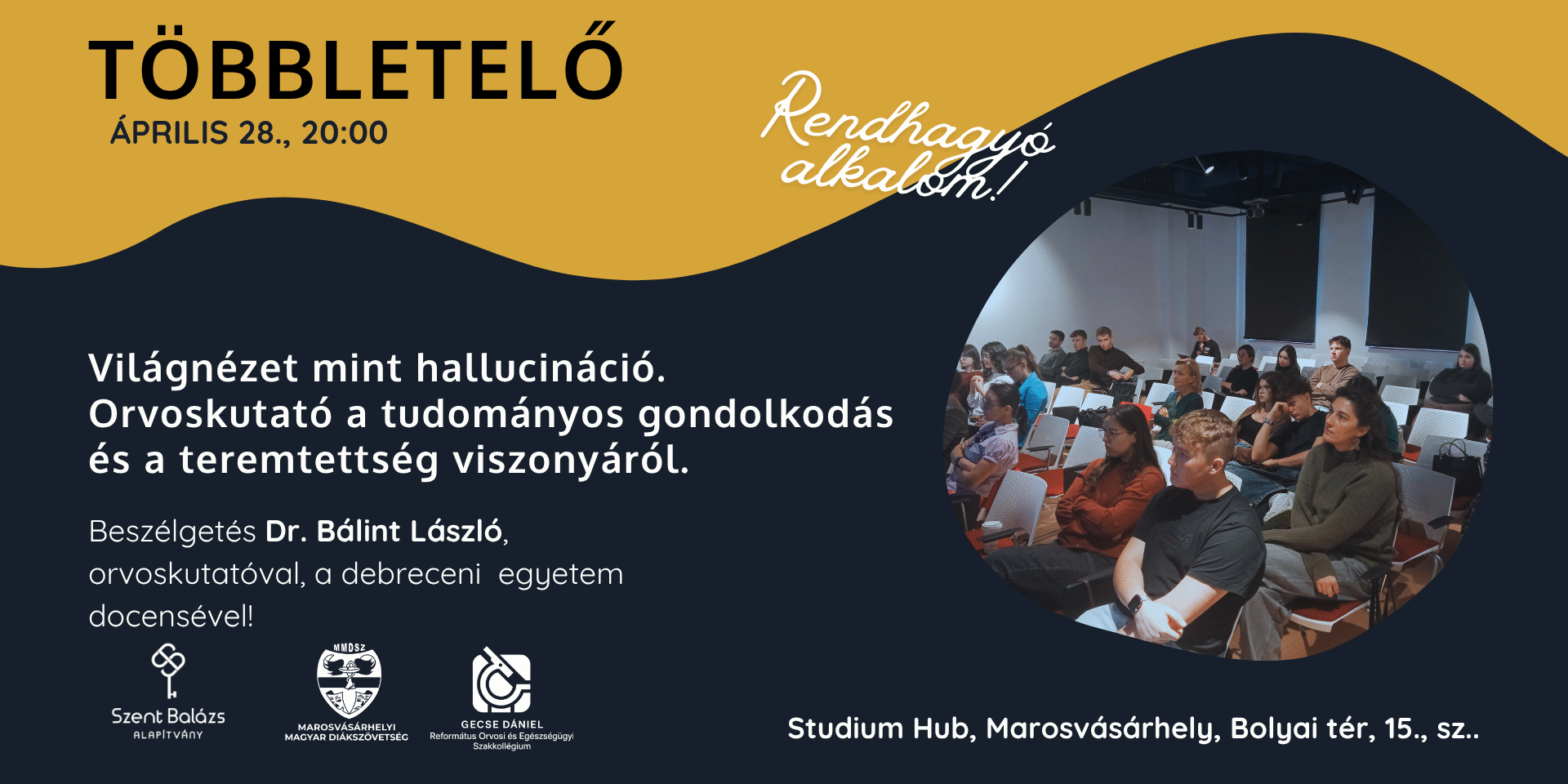 TÖBBLETELŐ
ÁPRILIS 28., 20:00

Rendhagyó alkalom!

Világnézet mint hallucináció. Orvoskutató a tudományos gondolkodás és a teremtettség viszonyáról.

Beszélgetés Dr. Bálint László, orvoskutatóval, a debreceni egyetem docensével!

Szent Balázs
ALAPÍTVÁNY

MMDSZ
MAROSVÁSÁRHELYI MAGYAR DIÁKSZÖVETSÉG

GECSE DÁNIEL
Református Orvosi és Egészségügyi Szakkollégium

Studium Hub, Marosvásárhely, Bolyai tér, 15., sz..